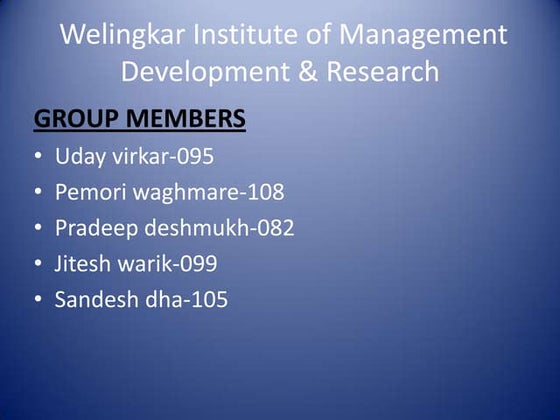 Welingkar Institute of Management Development & Research

GROUP MEMBERS

• Uday virkar-095
• Pemori waghmare-108
• Pradeep deshmukh-082
• Jitesh warik-099
• Sandesh dha-105